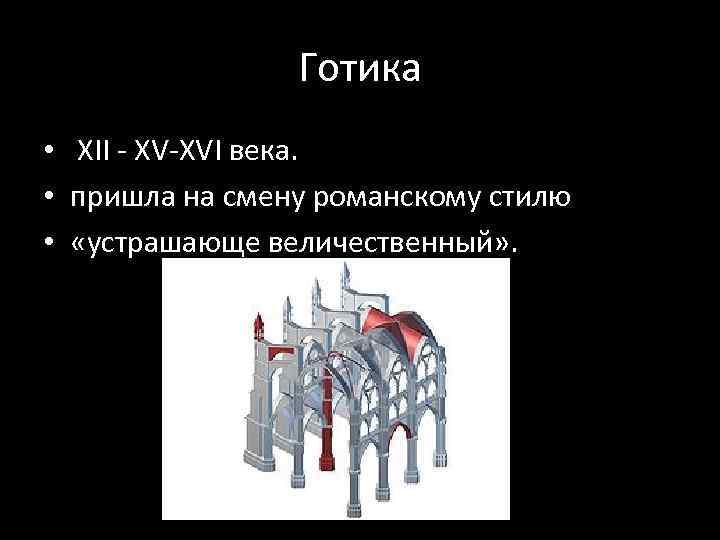 Готика

• XII - XV-XVI века.
• пришла на смену романскому стилю
• «устрашающе величественный».